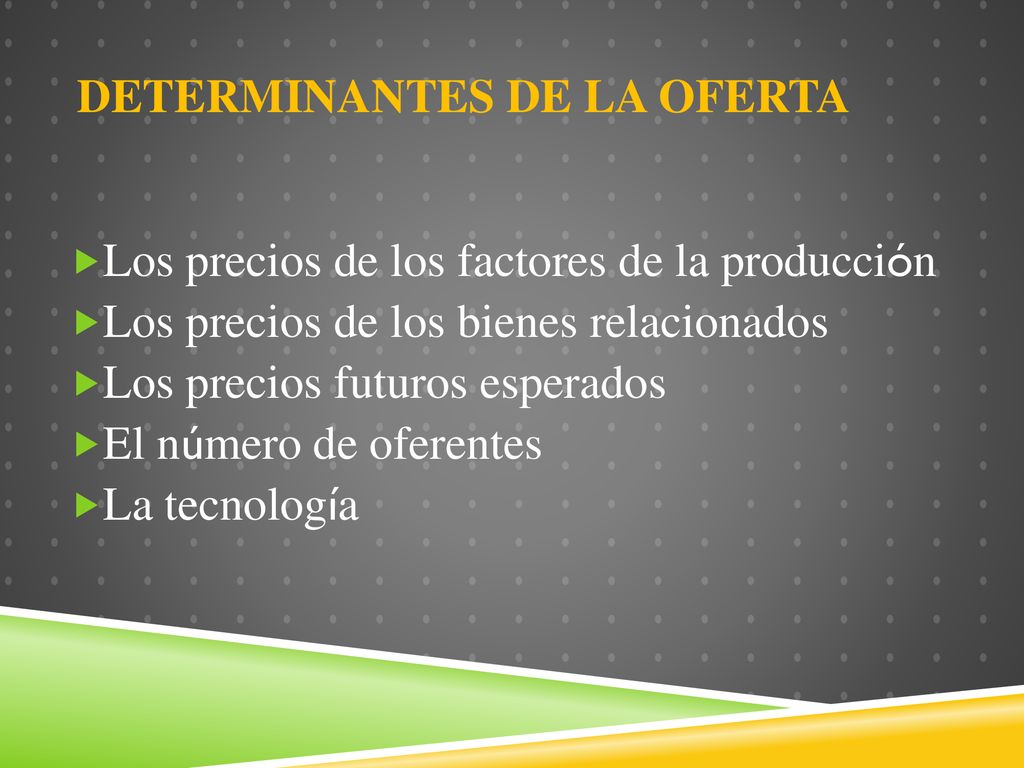 DETERMINANTES DE LA OFERTA

Los precios de los factores de la producción
Los precios de los bienes relacionados
Los precios futuros esperados
El número de oferentes
La tecnología